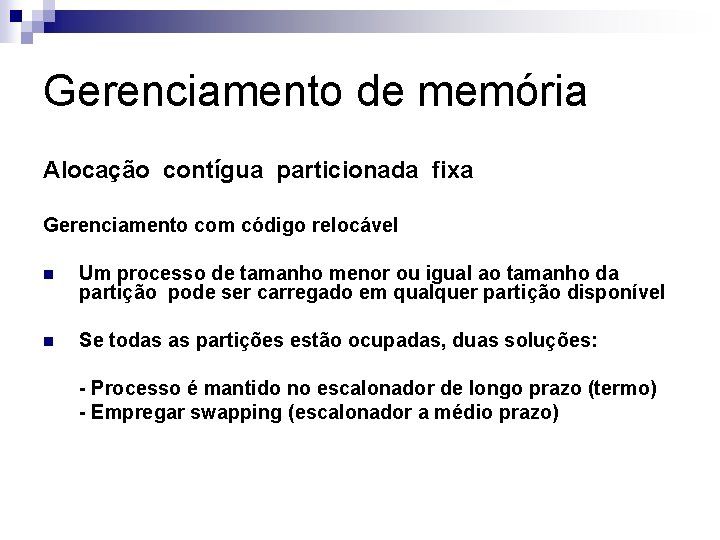 Gerenciamento de memória

Alocação contígua particionada fixa

Gerenciamento com código relocável

Um processo de tamanho menor ou igual ao tamanho da partição pode ser carregado em qualquer partição disponível

Se todas as partições estão ocupadas, duas soluções:

- Processo é mantido no escalonador de longo prazo (termo)
- Empregar swapping (escalonador a médio prazo)